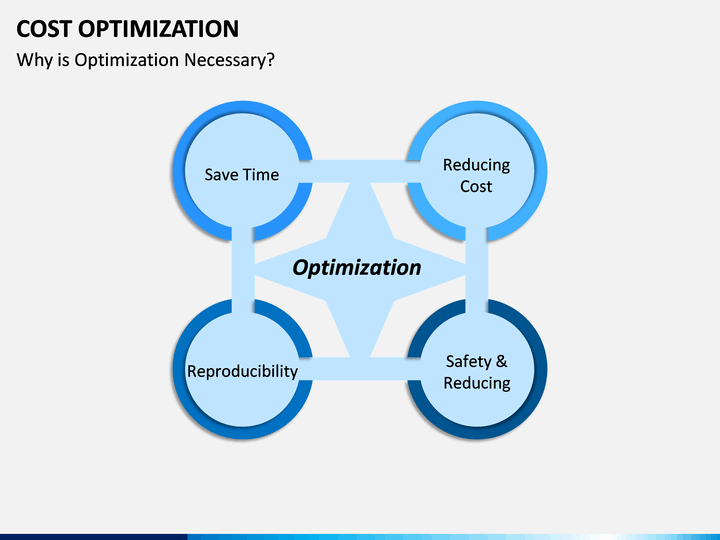 COST OPTIMIZATION

Why is Optimization Necessary?

Save Time

Reducing Cost

Optimization

Reproducibility

Safety & Reducing